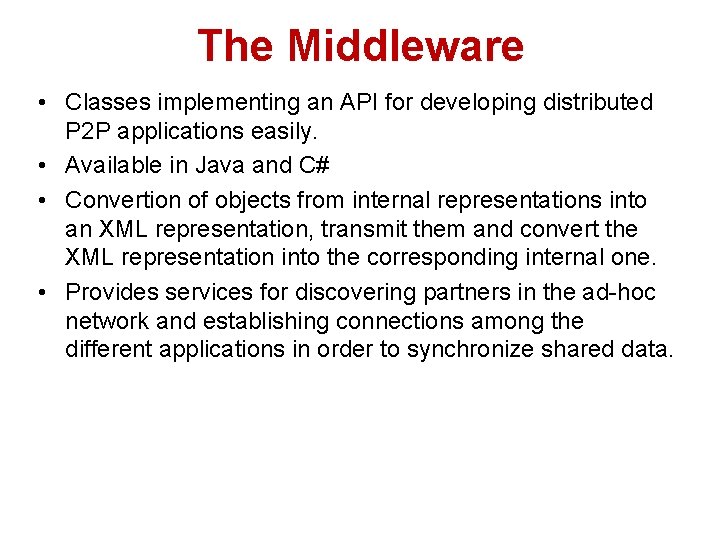 The Middleware

• Classes implementing an API for developing distributed P2P applications easily.
• Available in Java and C#
• Convertion of objects from internal representations into an XML representation, transmit them and convert the XML representation into the corresponding internal one.
• Provides services for discovering partners in the ad-hoc network and establishing connections among the different applications in order to synchronize shared data.